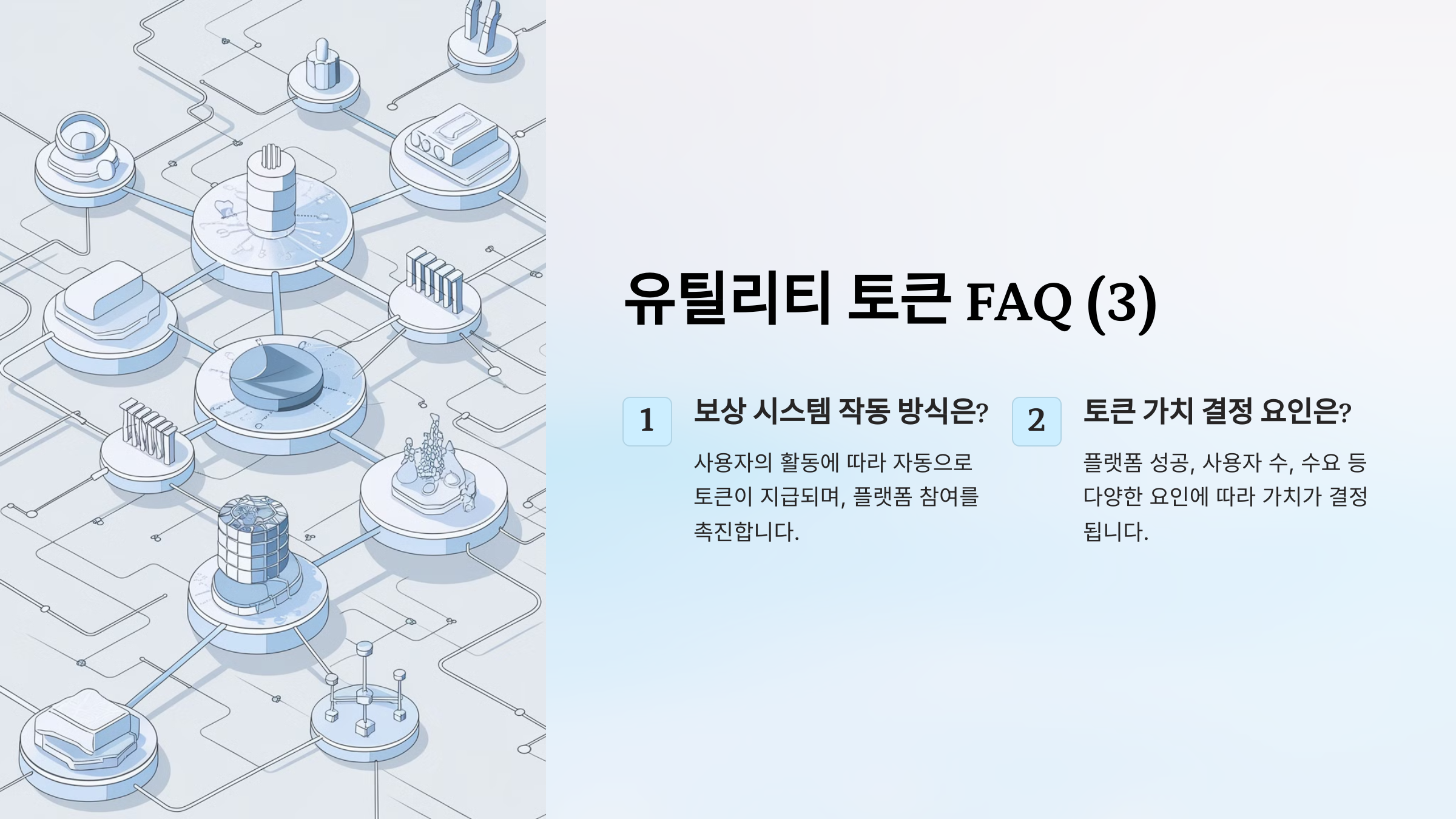 유틸리티 토큰 FAQ (3)

1

보상 시스템 작동 방식은?

사용자의 활동에 따라 자동으로 토큰이 지급되며, 플랫폼 참여를 촉진합니다.

2

토큰 가치 결정 요인은?

플랫폼 성공, 사용자 수, 수요 등 다양한 요인에 따라 가치가 결정됩니다.